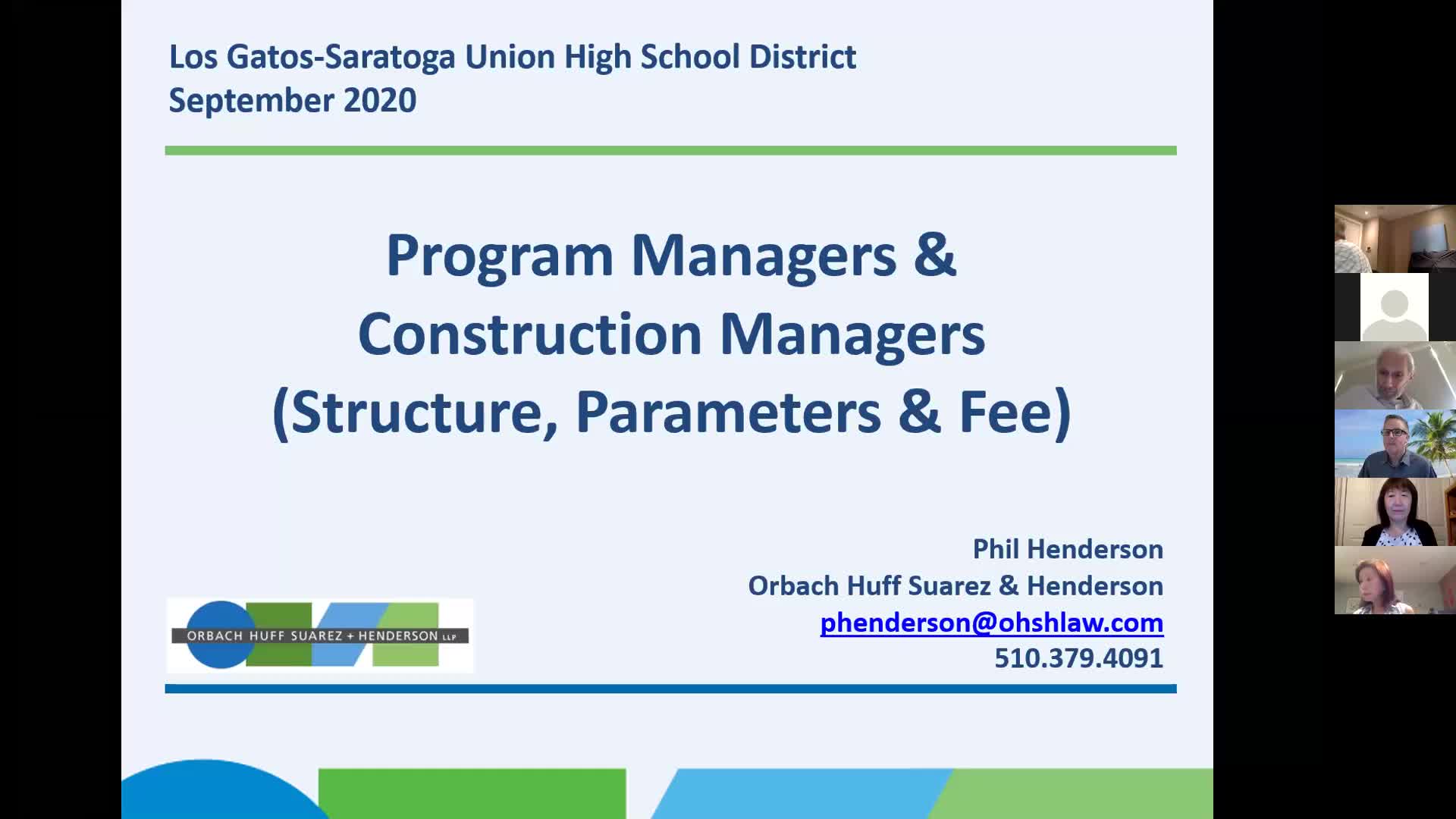 Los Gatos-Saratoga Union High School District
September 2020

Program Managers & Construction Managers (Structure, Parameters & Fee)

ORBACH HUFF SUAREZ + HENDERSON LLP

Phil Henderson
Orbach Huff Suarez & Henderson
phenderson@ohshlaw.com
510.379.4091